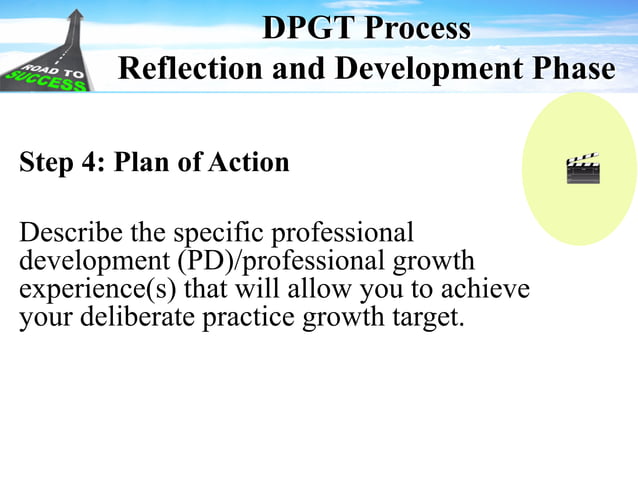 ROAD TO SUCCESS

DPGT Process
Reflection and Development Phase

Step 4: Plan of Action

Describe the specific professional development (PD)/professional growth experience(s) that will allow you to achieve your deliberate practice growth target.